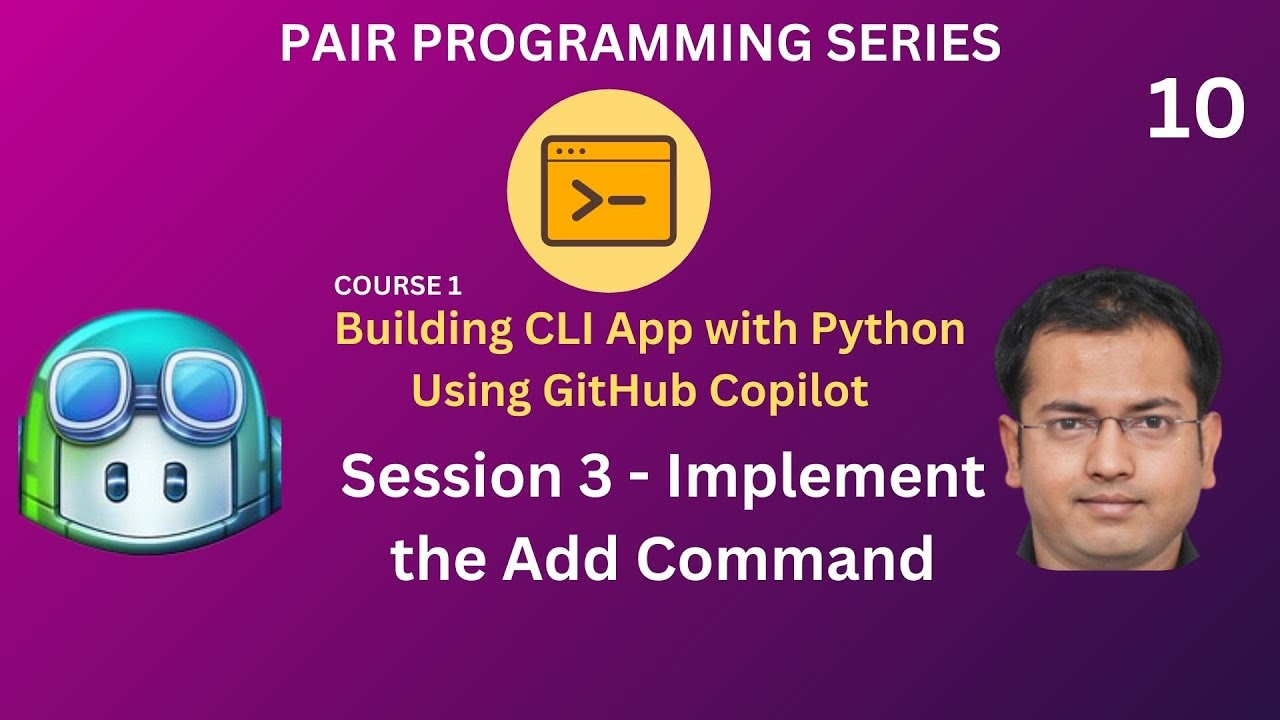 PAIR PROGRAMMING SERIES

10

COURSE 1

Building CLI App with Python Using GitHub Copilot

Session 3 - Implement the Add Command